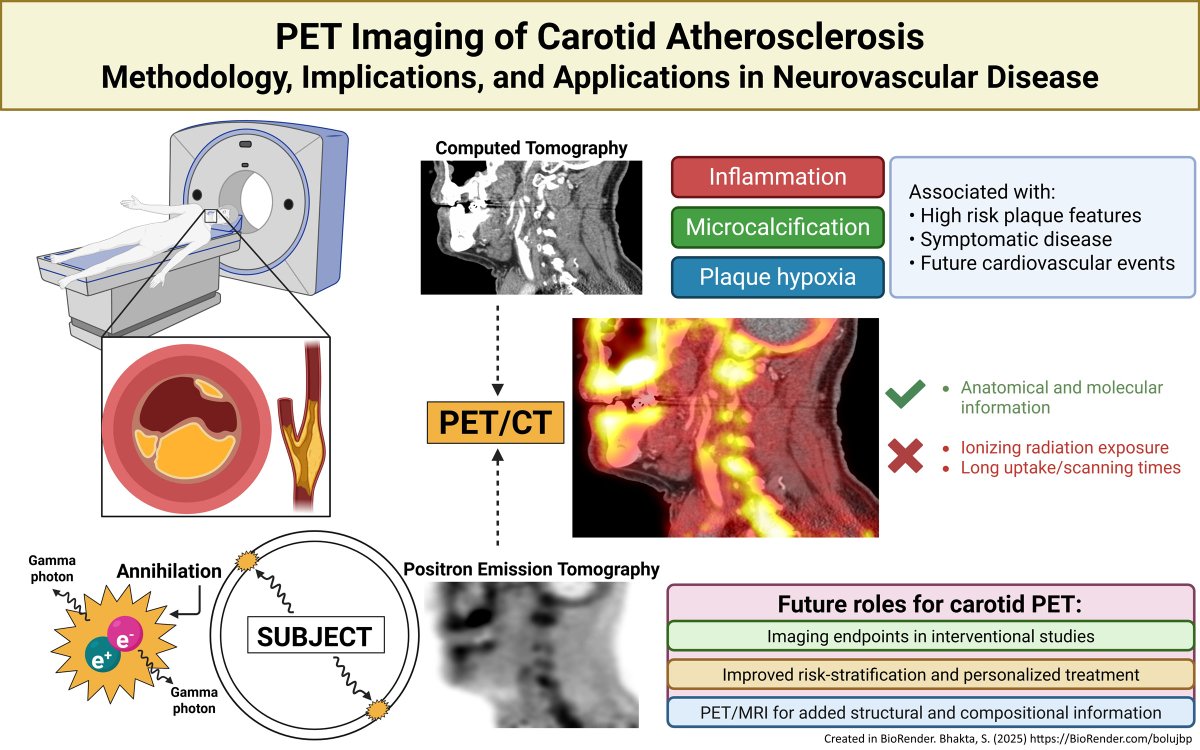 PET Imaging of Carotid Atherosclerosis
Methodology, Implications, and Applications in Neurovascular Disease

Computed Tomography

Inflammation
Microcalcification
Plaque hypoxia

Associated with:
• High risk plaque features
• Symptomatic disease
• Future cardiovascular events

PET/CT

• Anatomical and molecular information

• Ionizing radiation exposure
• Long uptake/scanning times

Gamma photon
Annihilation
$e^+$ $e^-$
Gamma photon

SUBJECT

Positron Emission Tomography

Future roles for carotid PET:
Imaging endpoints in interventional studies
Improved risk-stratification and personalized treatment
PET/MRI for added structural and compositional information

Created in BioRender. Bhakta, S. (2025) https://BioRender.com/bolujbp